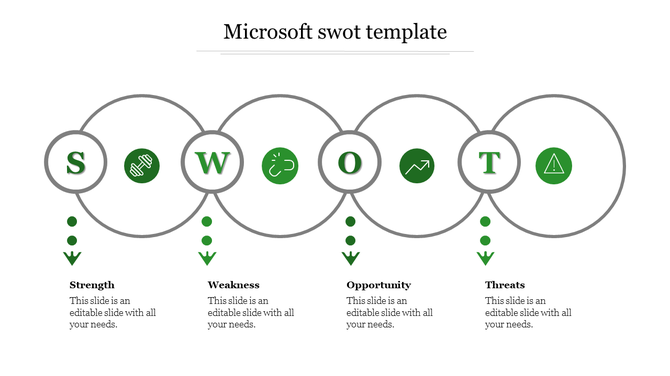 Microsoft swot template

S

W

O

T

Strength
This slide is an editable slide with all your needs.

Weakness
This slide is an editable slide with all your needs.

Opportunity
This slide is an editable slide with all your needs.

Threats
This slide is an editable slide with all your needs.